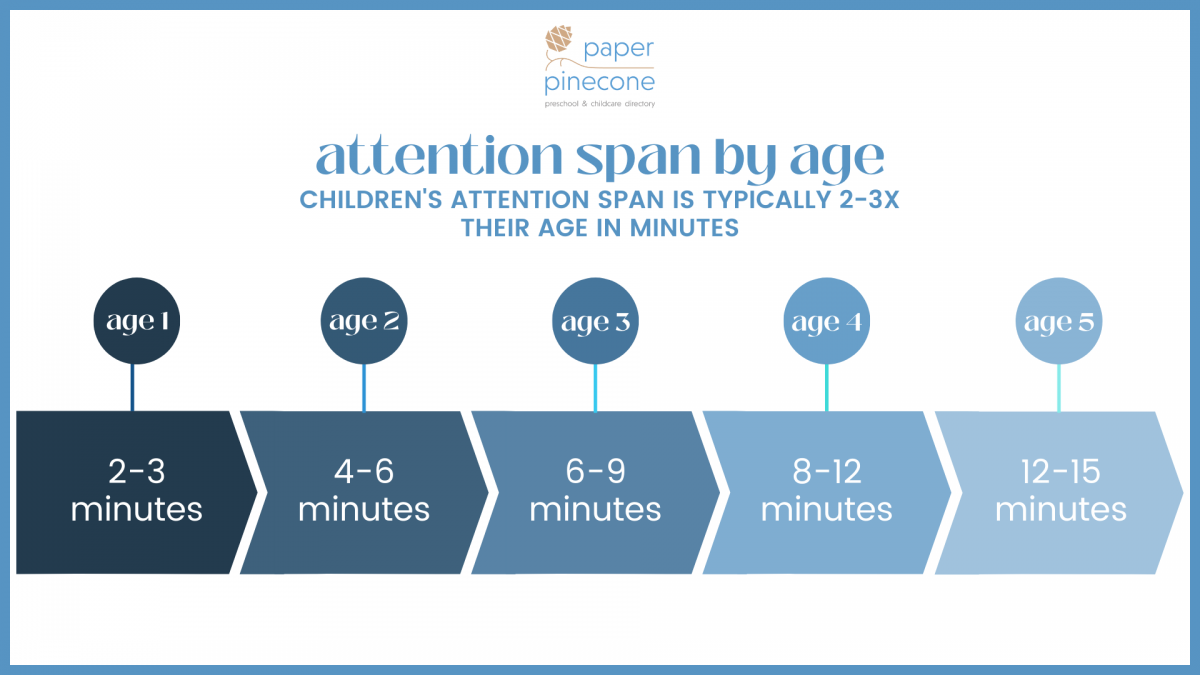 paper
pinecone
preschool & childcare directory

attention span by age

CHILDREN'S ATTENTION SPAN IS TYPICALLY 2-3X THEIR AGE IN MINUTES

age 1

2-3 minutes

age 2

4-6 minutes

age 3

6-9 minutes

age 4

8-12 minutes

age 5

12-15 minutes